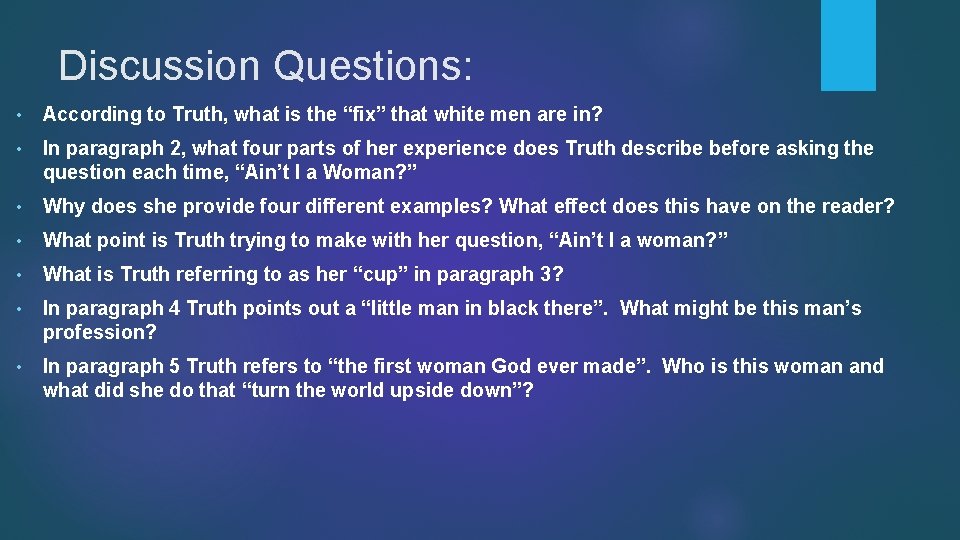 Discussion Questions:

• According to Truth, what is the “fix” that white men are in?

• In paragraph 2, what four parts of her experience does Truth describe before asking the question each time, “Ain’t I a Woman?”

• Why does she provide four different examples? What effect does this have on the reader?

• What point is Truth trying to make with her question, “Ain’t I a woman?”

• What is Truth referring to as her “cup” in paragraph 3?

• In paragraph 4 Truth points out a “little man in black there”. What might be this man’s profession?

• In paragraph 5 Truth refers to “the first woman God ever made”. Who is this woman and what did she do that “turn the world upside down”?